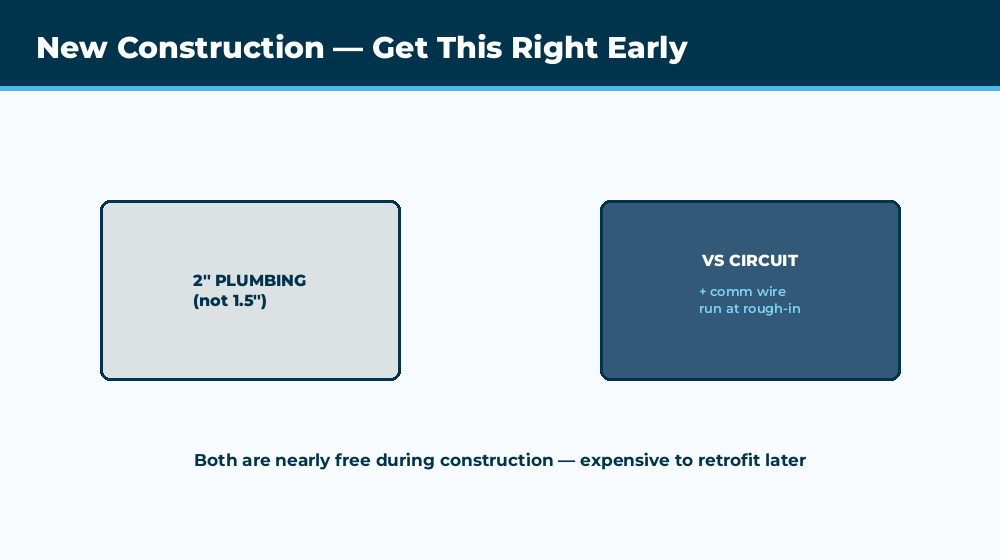 New Construction — Get This Right Early

2" PLUMBING
(not 1.5")

VS CIRCUIT

+ comm wire
run at rough-in

Both are nearly free during construction — expensive to retrofit later